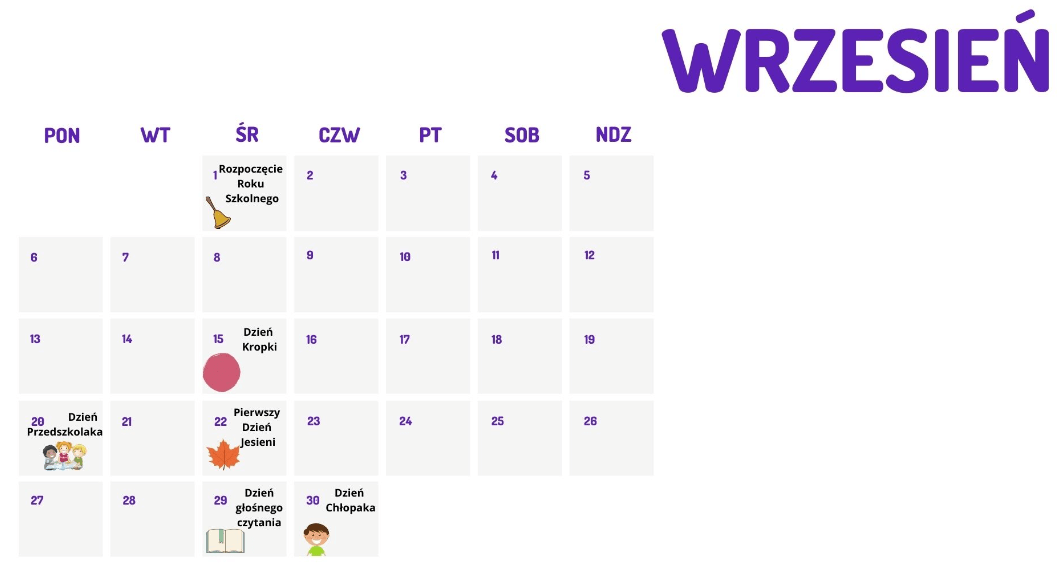 WRZESIEŃ

| PON | WT | ŚR | CZW | PT | SOB | NDZ |
|---|---|---|---|---|---|---|
| | | 1 Rozpoczęcie Roku Szkolnego | 2 | 3 | 4 | 5 |
| 6 | 7 | 8 | 9 | 10 | 11 | 12 |
| 13 | 14 | 15 Dzień Kropki | 16 | 17 | 18 | 19 |
| 20 Dzień Przedszkolaka | 21 | 22 Pierwszy Dzień Jesieni | 23 | 24 | 25 | 26 |
| 27 | 28 | 29 Dzień głośnego czytania | 30 Dzień Chłopaka | | | |